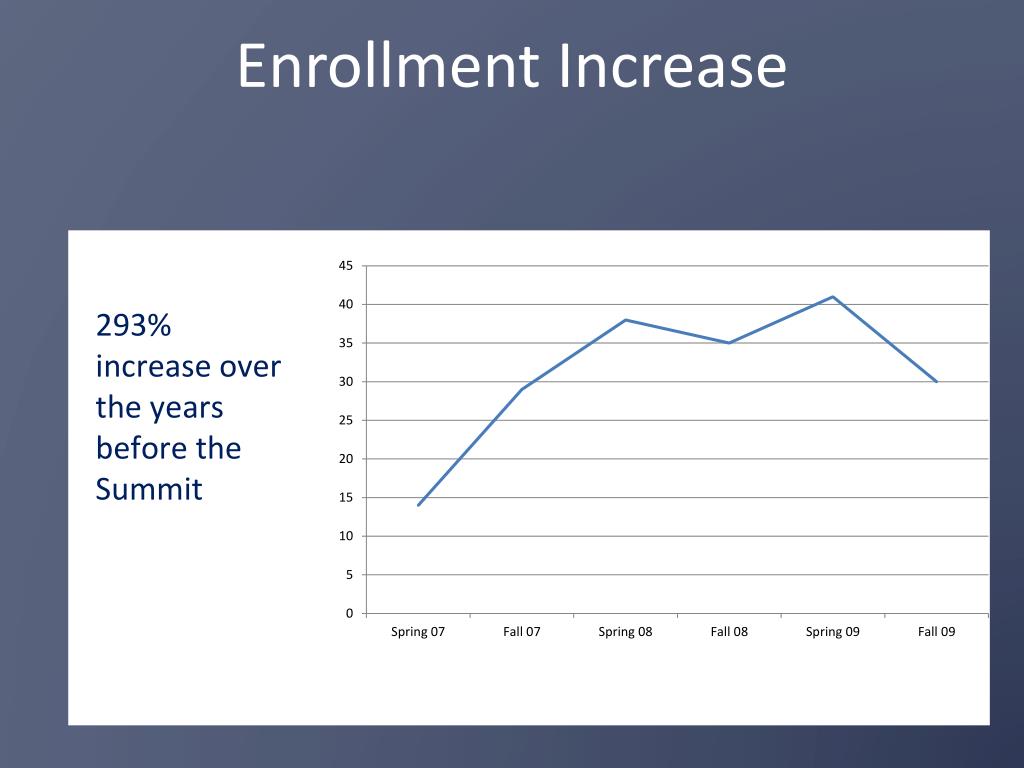 Enrollment Increase

293% increase over the years before the Summit

45
40
35
30
25
20
15
10
5
0

Spring 07
Fall 07
Spring 08
Fall 08
Spring 09
Fall 09